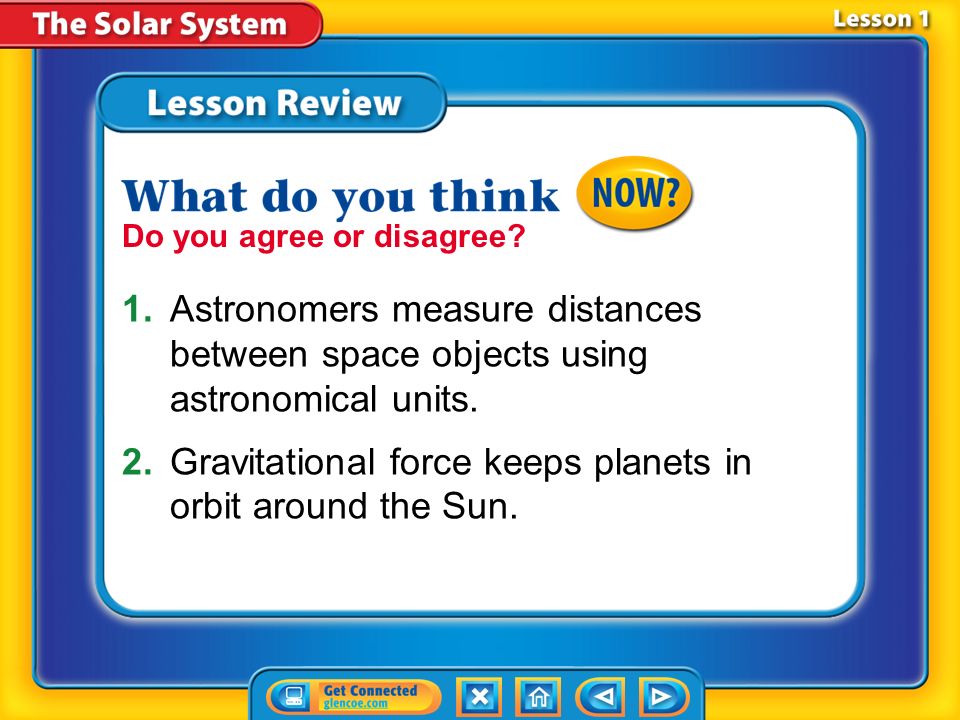 The Solar System

Lesson 1

Lesson Review

What do you think NOW?

Do you agree or disagree?

1. Astronomers measure distances between space objects using astronomical units.

2. Gravitational force keeps planets in orbit around the Sun.

Get Connected glencoe.com